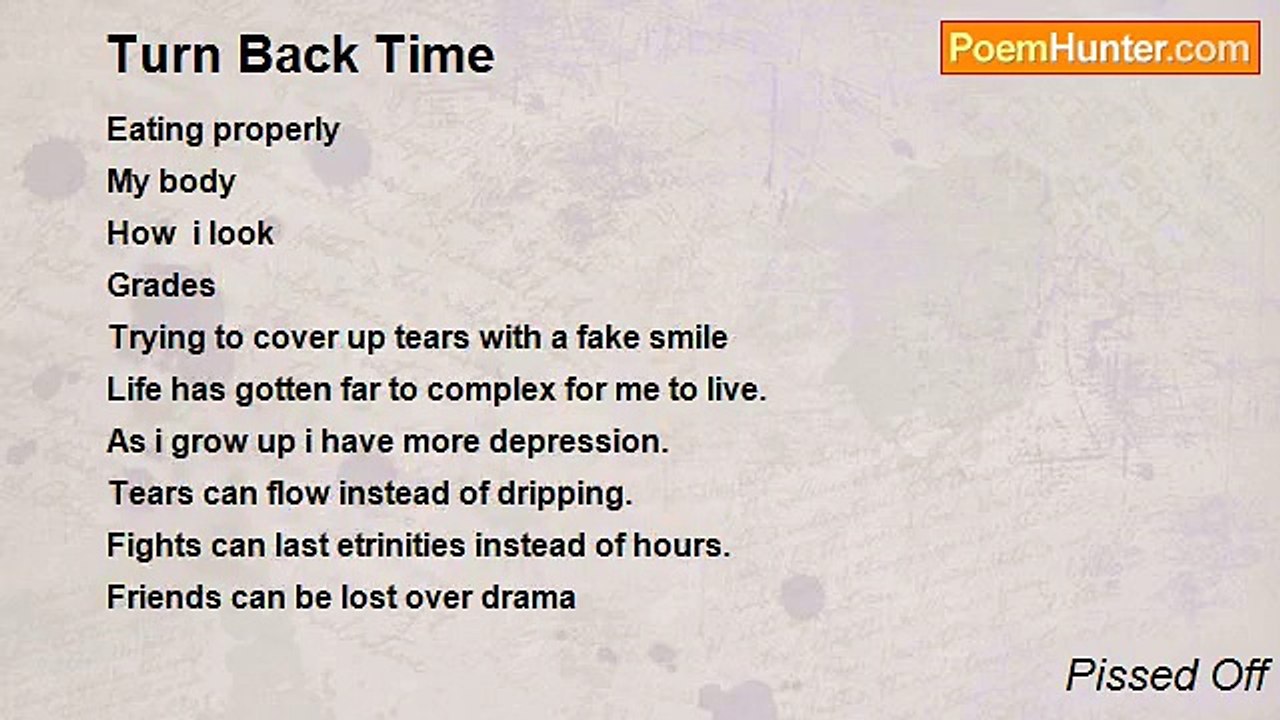 Turn Back Time

PoemHunter.com

Eating properly
My body
How i look
Grades
Trying to cover up tears with a fake smile
Life has gotten far to complex for me to live.
As i grow up i have more depression.
Tears can flow instead of dripping.
Fights can last etrinities instead of hours.
Friends can be lost over drama

Pissed Off